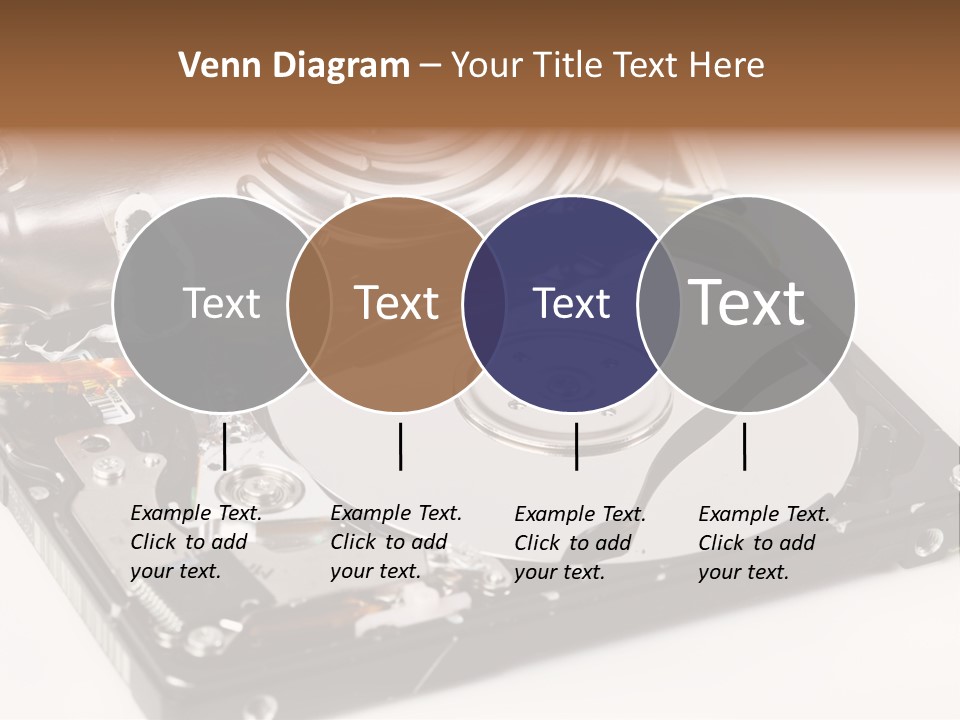 Venn Diagram – Your Title Text Here

Text

Text

Text

Text

Example Text. Click to add your text.

Example Text. Click to add your text.

Example Text. Click to add your text.

Example Text. Click to add your text.